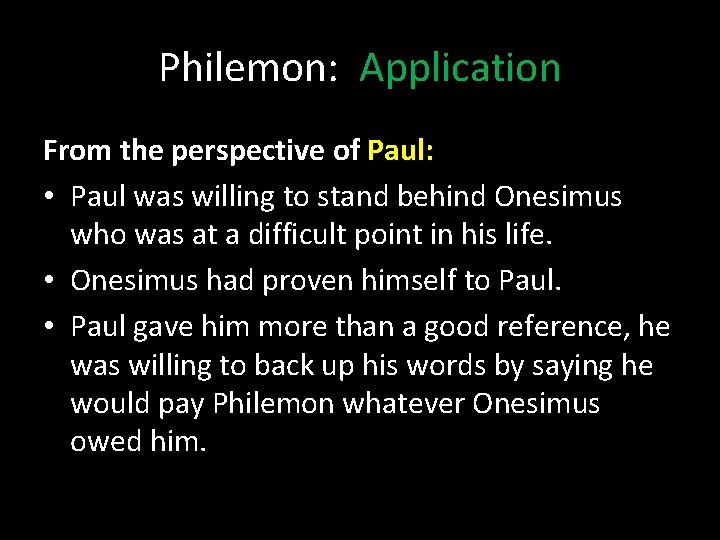 Philemon: Application

From the perspective of Paul:

• Paul was willing to stand behind Onesimus who was at a difficult point in his life.
• Onesimus had proven himself to Paul.
• Paul gave him more than a good reference, he was willing to back up his words by saying he would pay Philemon whatever Onesimus owed him.